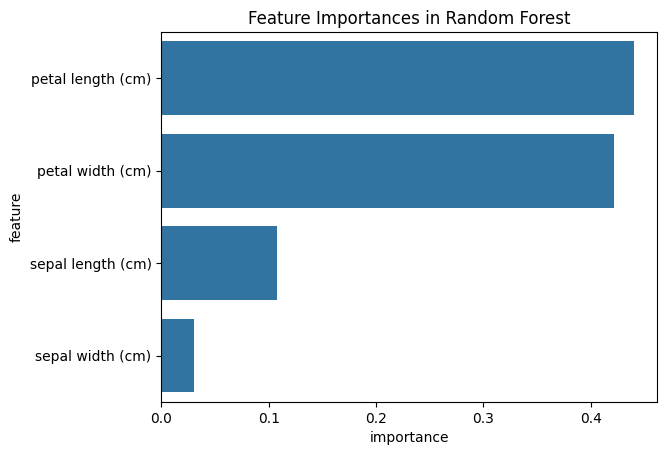 Feature Importances in Random Forest

feature

petal length (cm)
petal width (cm)
sepal length (cm)
sepal width (cm)

0.0
0.1
0.2
0.3
0.4

importance